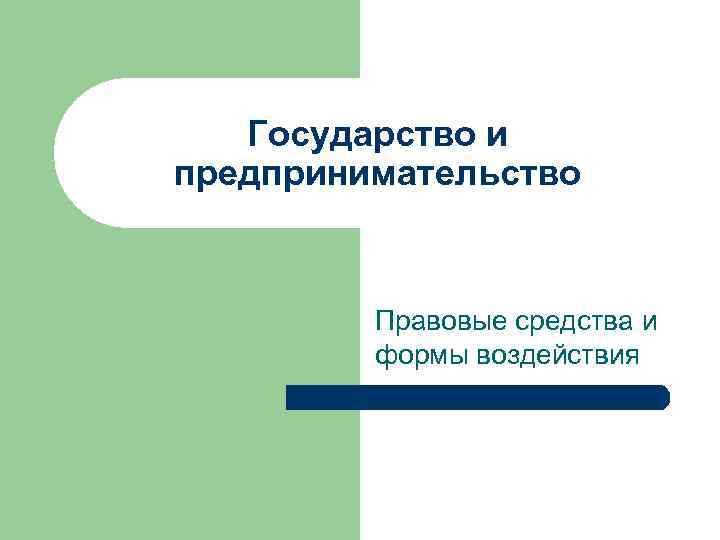 Государство и предпринимательство

Правовые средства и формы воздействия